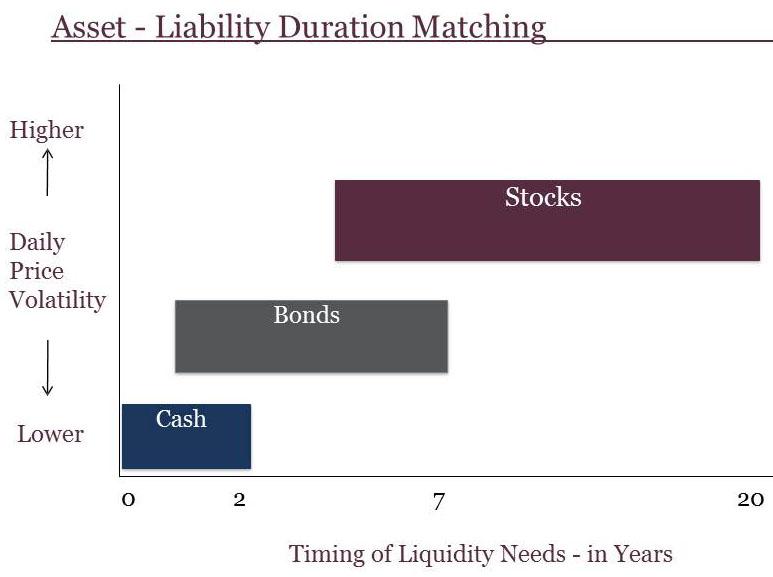 Asset - Liability Duration Matching

Higher

Daily Price Volatility

Lower

Stocks

Bonds

Cash

0 2 7 20

Timing of Liquidity Needs - in Years